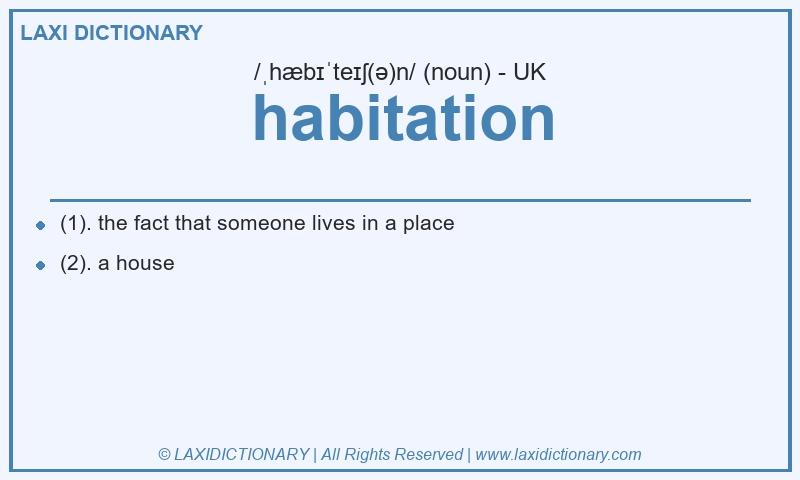 LAXI DICTIONARY

/ˌhæbɪˈteɪʃ(ə)n/ (noun) - UK

habitation

- (1). the fact that someone lives in a place
- (2). a house

© LAXIDICTIONARY | All Rights Reserved | www.laxidictionary.com